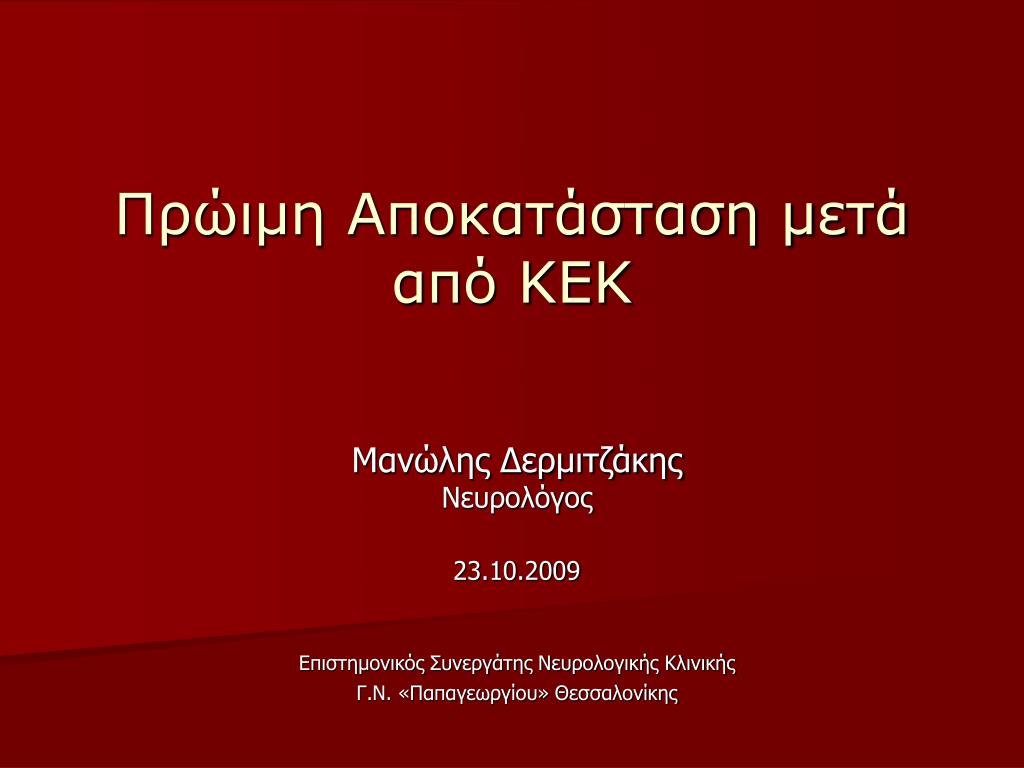 Πρώιμη Αποκατάσταση μετά από ΚΕΚ

Μανώλης Δερμιτζάκης
Νευρολόγος

23.10.2009

Επιστημονικός Συνεργάτης Νευρολογικής Κλινικής
Γ.Ν. «Παπαγεωργίου» Θεσσαλονίκης